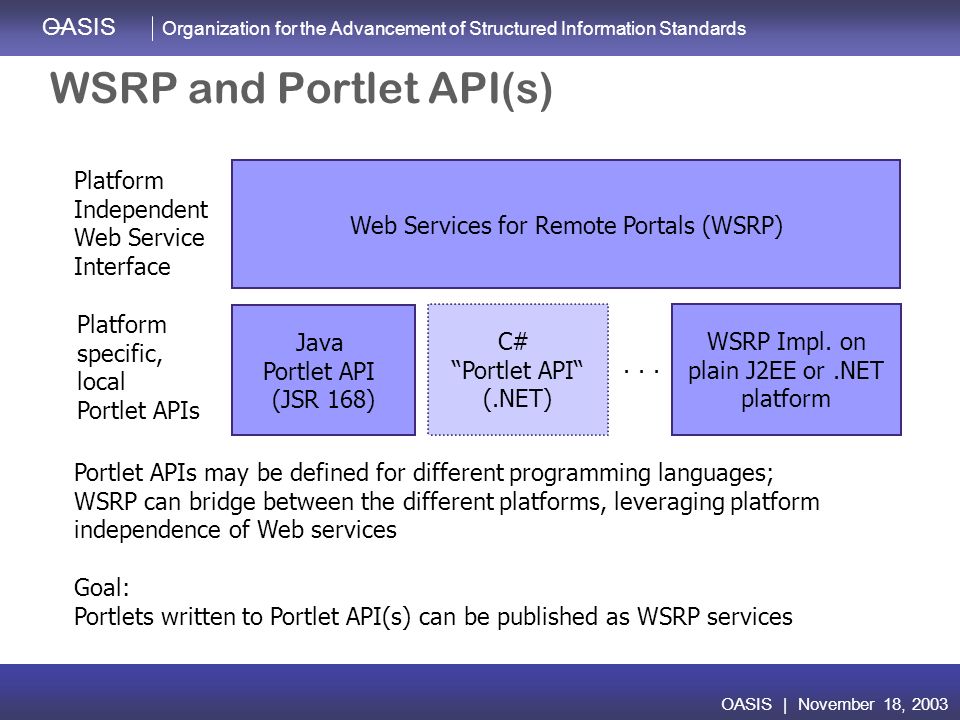 OASIS | Organization for the Advancement of Structured Information Standards

WSRP and Portlet API(s)

Platform Independent Web Service Interface

Web Services for Remote Portals (WSRP)

Platform specific, local Portlet APIs

Java Portlet API (JSR 168)

C# “Portlet API“ (.NET)

. . .

WSRP Impl. on plain J2EE or .NET platform

Portlet APIs may be defined for different programming languages; WSRP can bridge between the different platforms, leveraging platform independence of Web services

Goal:
Portlets written to Portlet API(s) can be published as WSRP services

OASIS | November 18, 2003